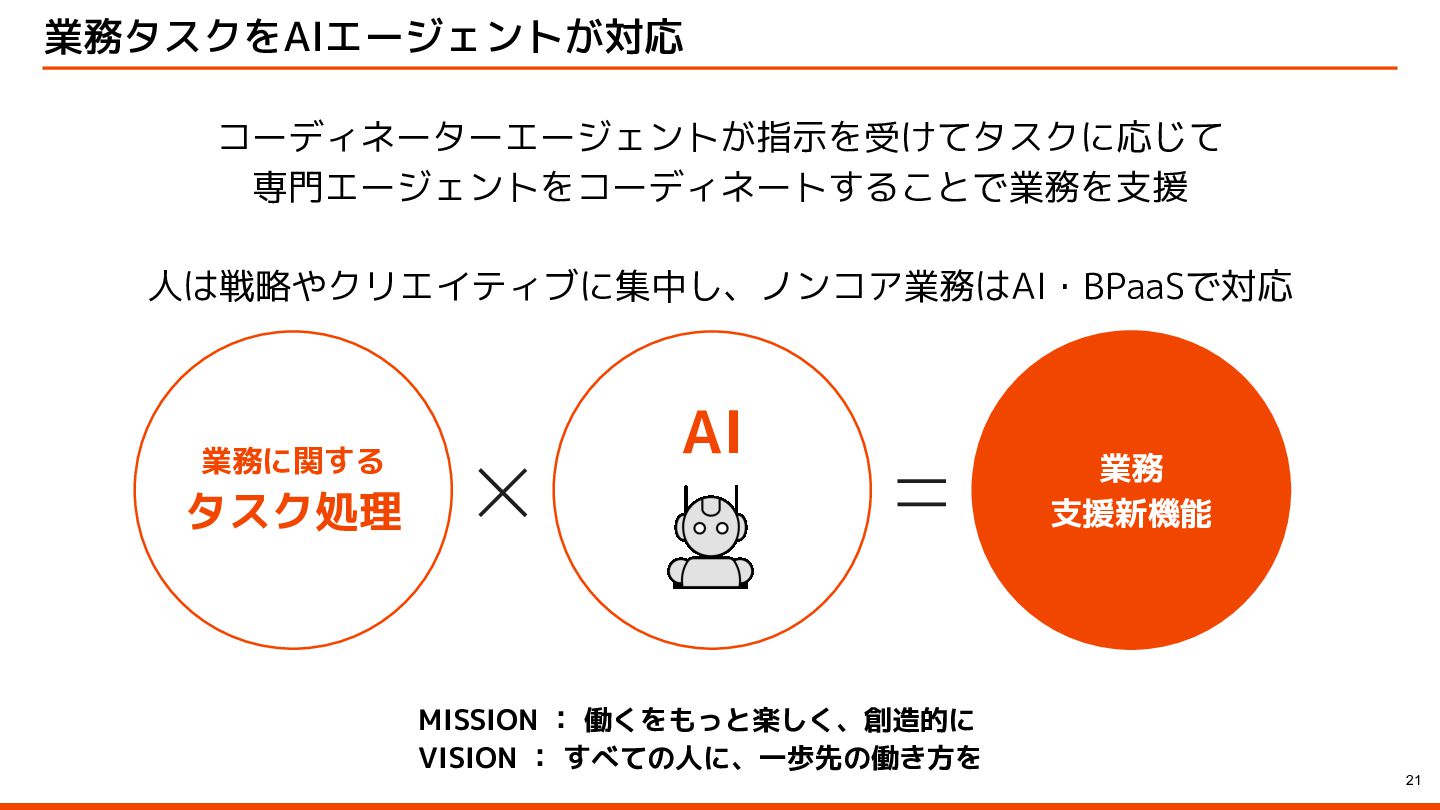 業務タスクをAIエージェントが対応

コーディネーターエージェントが指示を受けてタスクに応じて
専門エージェントをコーディネートすることで業務を支援

人は戦略やクリエイティブに集中し、ノンコア業務はAI・BPaaSで対応

業務に関する
タスク処理

×

AI

＝

業務
支援新機能

MISSION ： 働くをもっと楽しく、創造的に
VISION ： すべての人に、一歩先の働き方を

21